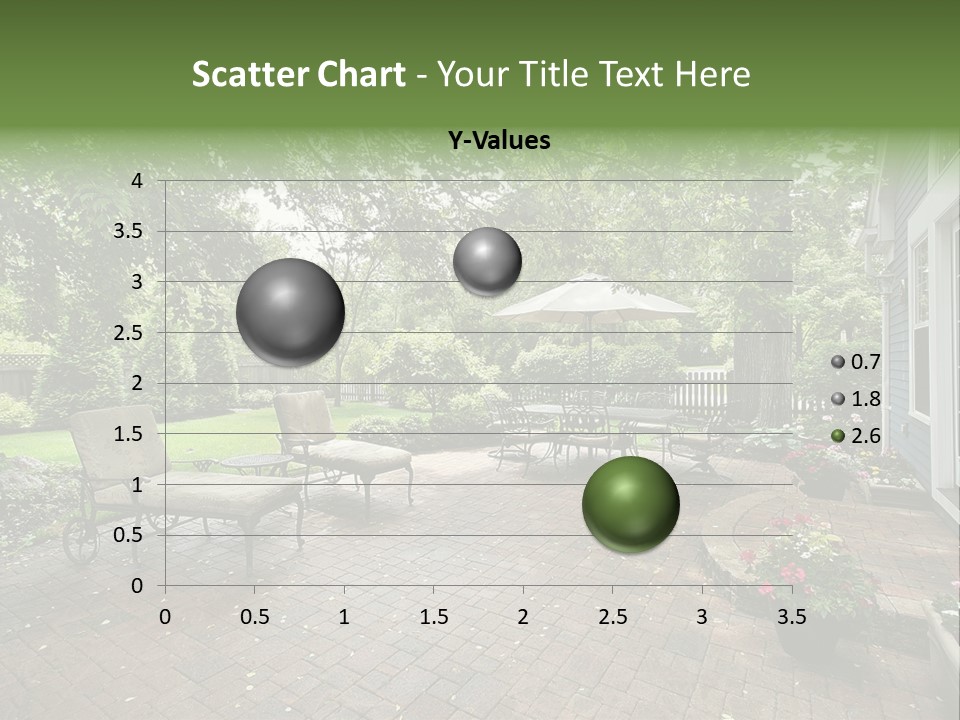 Scatter Chart - Your Title Text Here

Y-Values

4
3.5
3
2.5
2
1.5
1
0.5
0

0 0.5 1 1.5 2 2.5 3 3.5

0.7
1.8
2.6